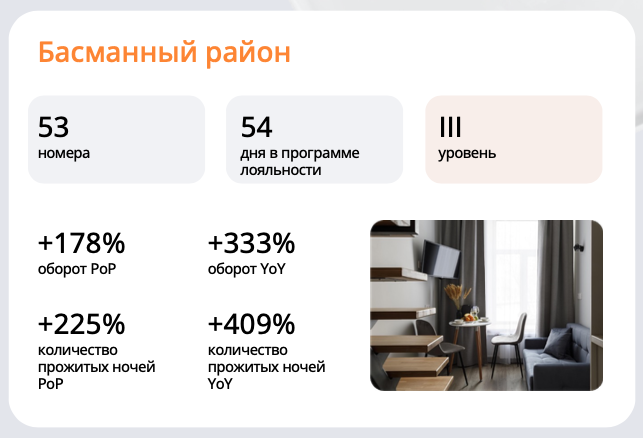 Басманный район

53
номера

54
дня в программе лояльности

III
уровень

+178%
оборот PoP

+333%
оборот YoY

+225%
количество прожитых ночей PoP

+409%
количество прожитых ночей YoY